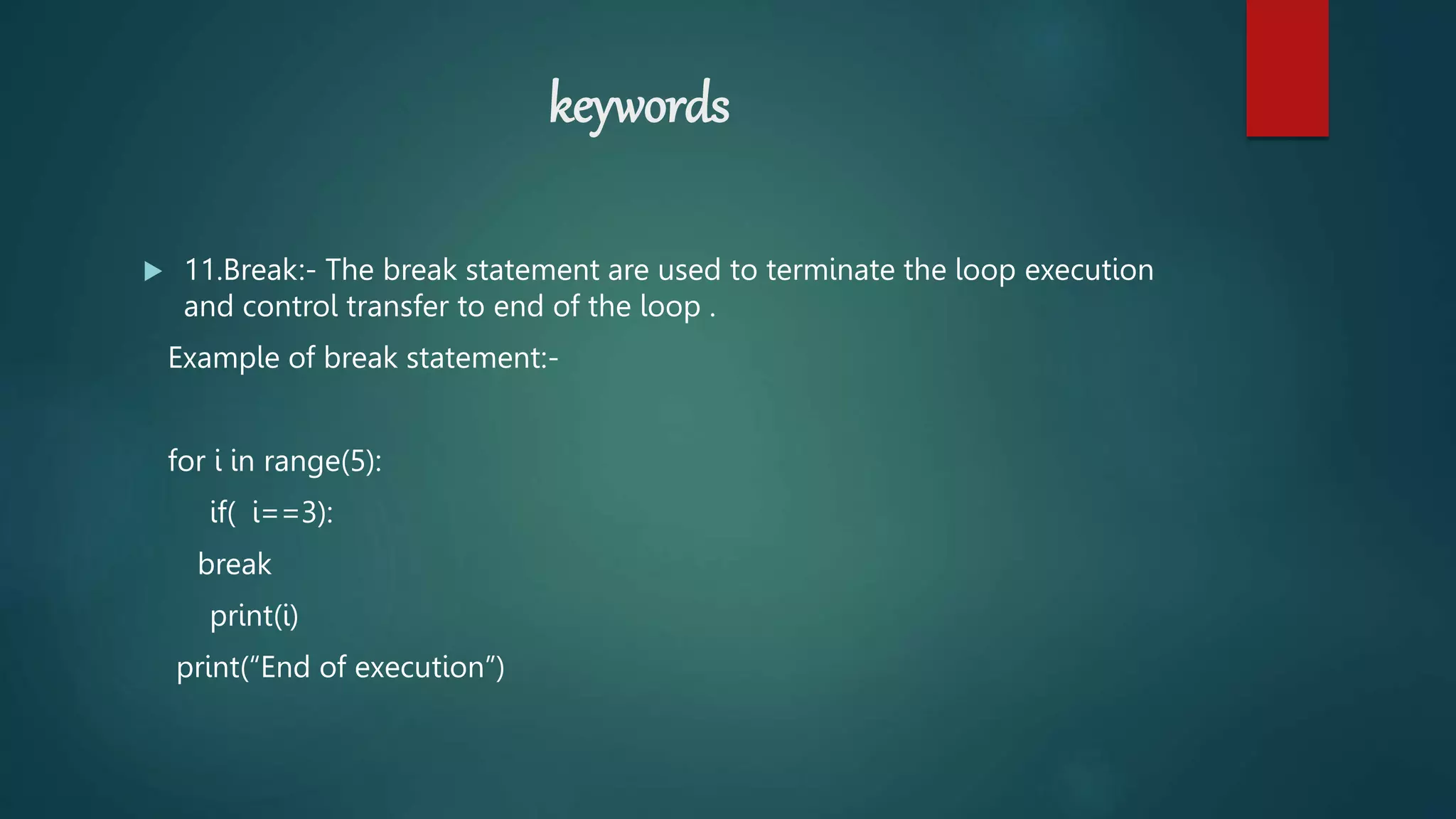 keywords

11.Break:- The break statement are used to terminate the loop execution and control transfer to end of the loop .

Example of break statement:-

for i in range(5):

if( i==3):

break

print(i)

print(“End of execution”)